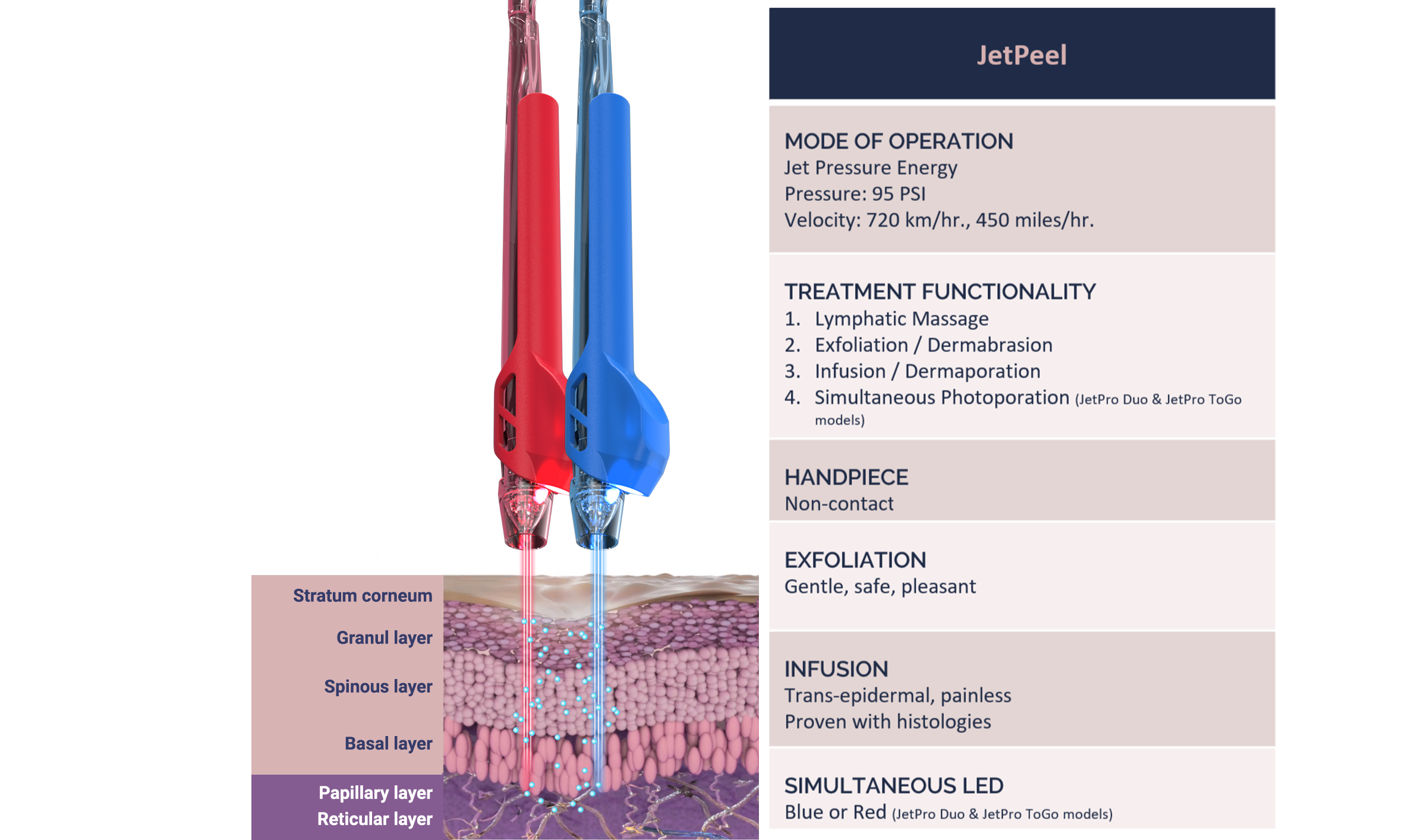 Stratum corneum
Granul layer
Spinous layer
Basal layer
Papillary layer
Reticular layer

JetPeel

MODE OF OPERATION
Jet Pressure Energy
Pressure: 95 PSI
Velocity: 720 km/hr., 450 miles/hr.

TREATMENT FUNCTIONALITY
1. Lymphatic Massage
2. Exfoliation / Dermabrasion
3. Infusion / Dermaporation
4. Simultaneous Photoporation (JetPro Duo & JetPro ToGo models)

HANDPIECE
Non-contact

EXFOLIATION
Gentle, safe, pleasant

INFUSION
Trans-epidermal, painless
Proven with histologies

SIMULTANEOUS LED
Blue or Red (JetPro Duo & JetPro ToGo models)